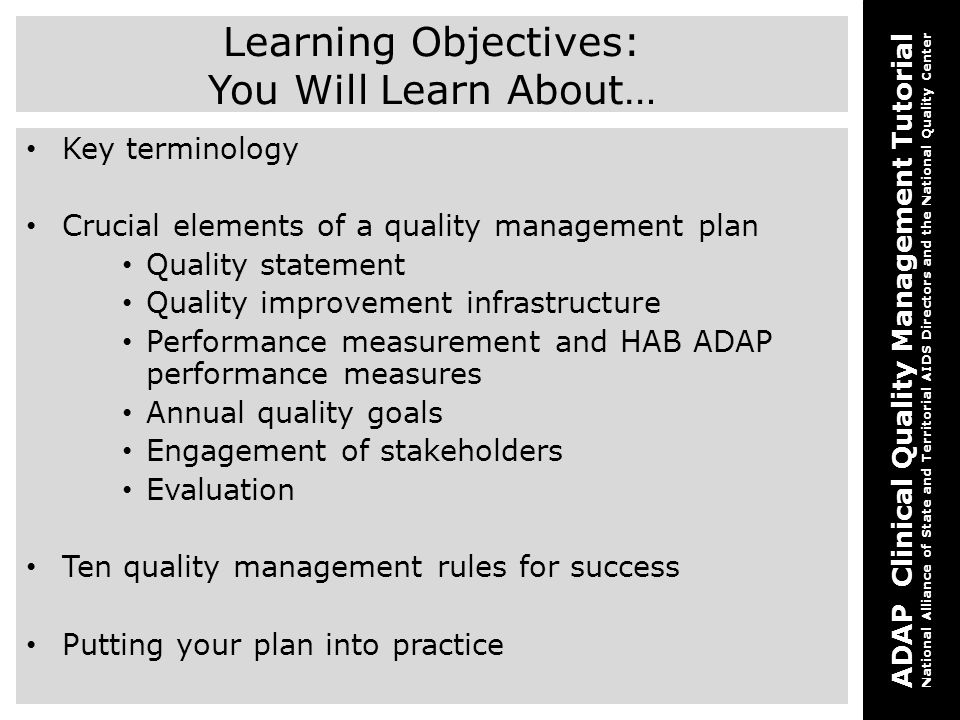 Learning Objectives:
You Will Learn About…

• Key terminology

• Crucial elements of a quality management plan
  • Quality statement
  • Quality improvement infrastructure
  • Performance measurement and HAB ADAP performance measures
  • Annual quality goals
  • Engagement of stakeholders
  • Evaluation

• Ten quality management rules for success

• Putting your plan into practice

ADAP Clinical Quality Management Tutorial
National Alliance of State and Territorial AIDS Directors and the National Quality Center